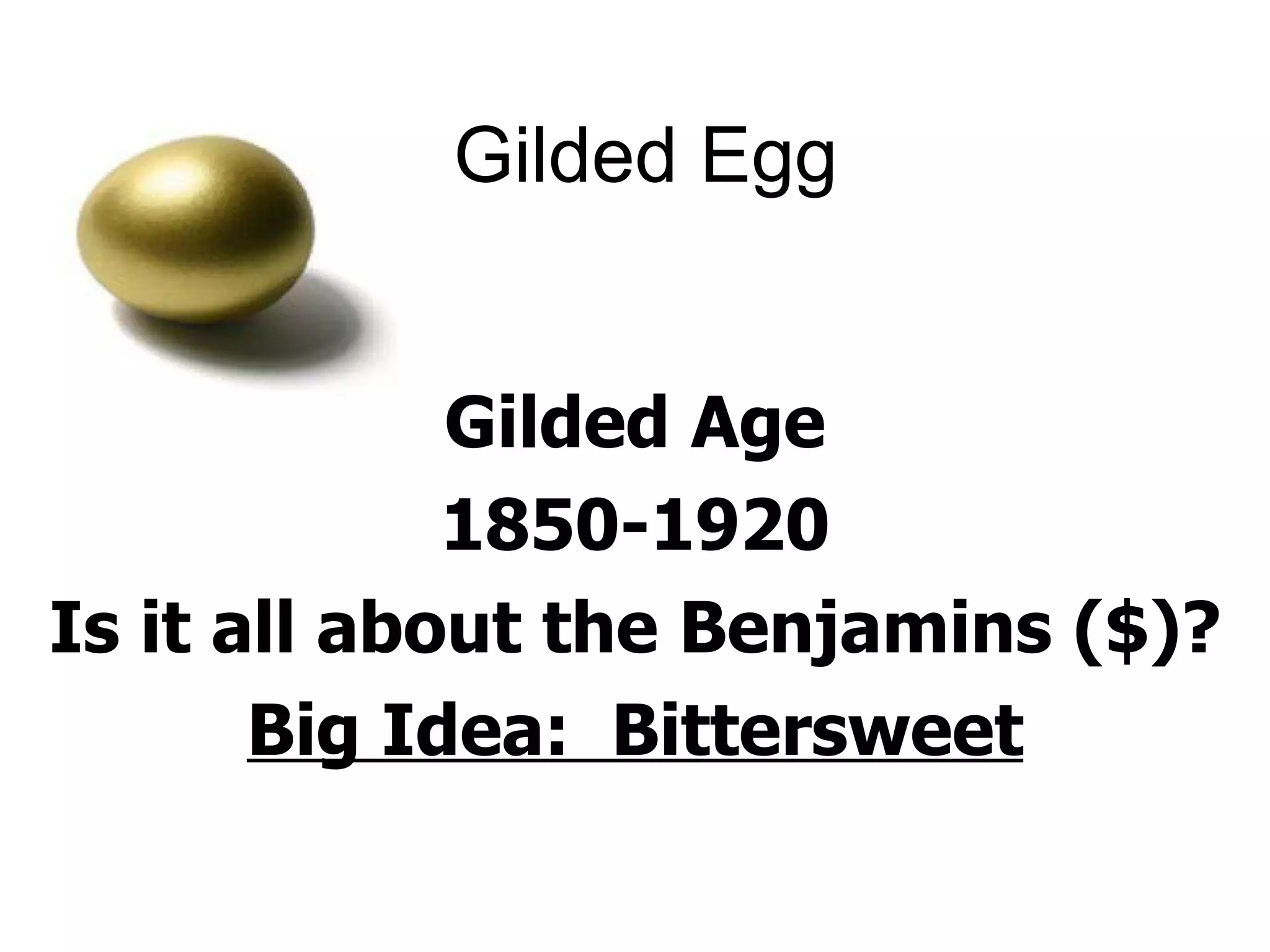 Gilded Egg

Gilded Age

1850-1920

Is it all about the Benjamins (\$)?

Big Idea: Bittersweet